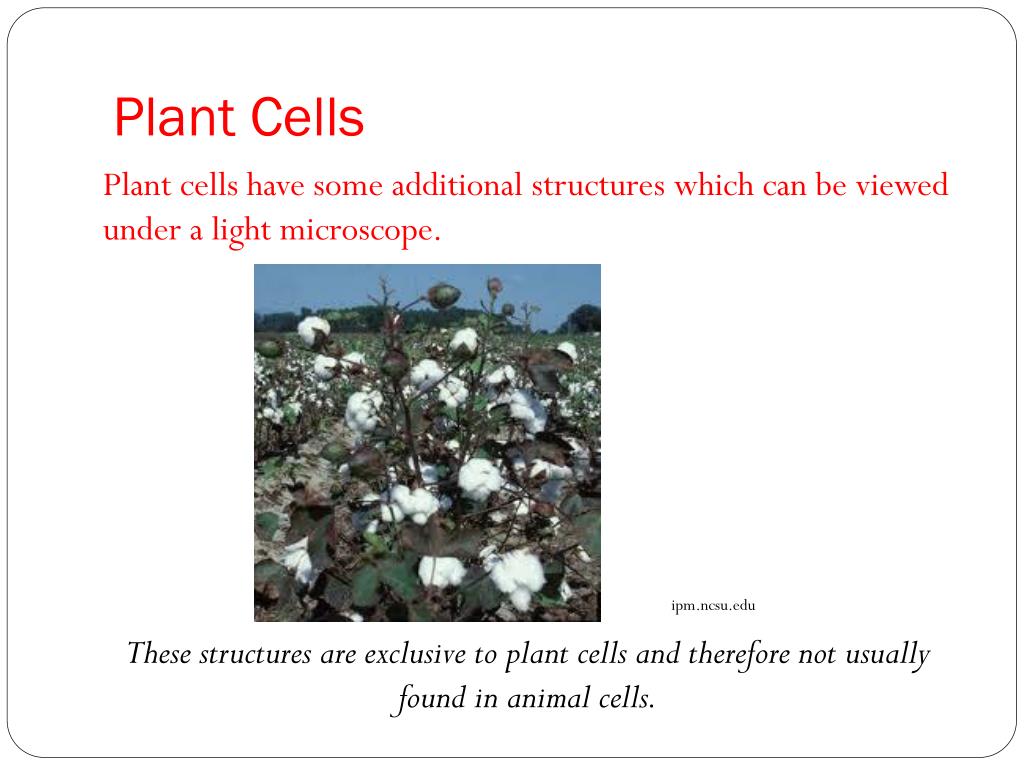 Plant Cells

Plant cells have some additional structures which can be viewed under a light microscope.

ipm.ncsu.edu

These structures are exclusive to plant cells and therefore not usually found in animal cells.